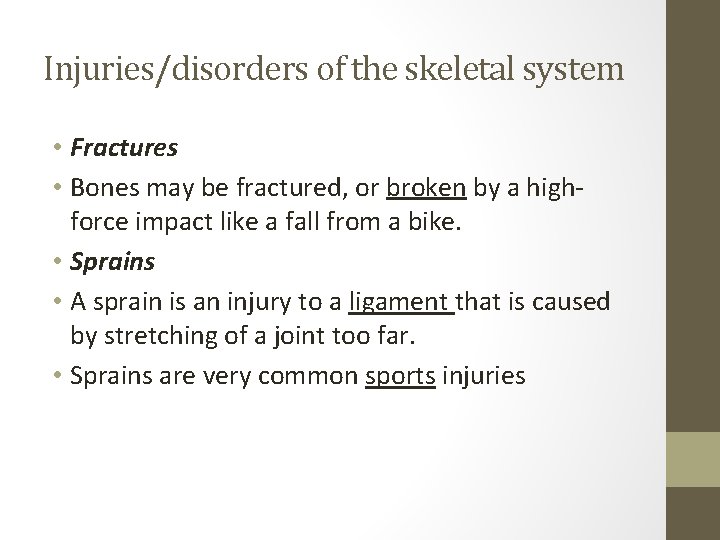 Injuries/disorders of the skeletal system

• Fractures
• Bones may be fractured, or broken by a high-force impact like a fall from a bike.
• Sprains
• A sprain is an injury to a ligament that is caused by stretching of a joint too far.
• Sprains are very common sports injuries